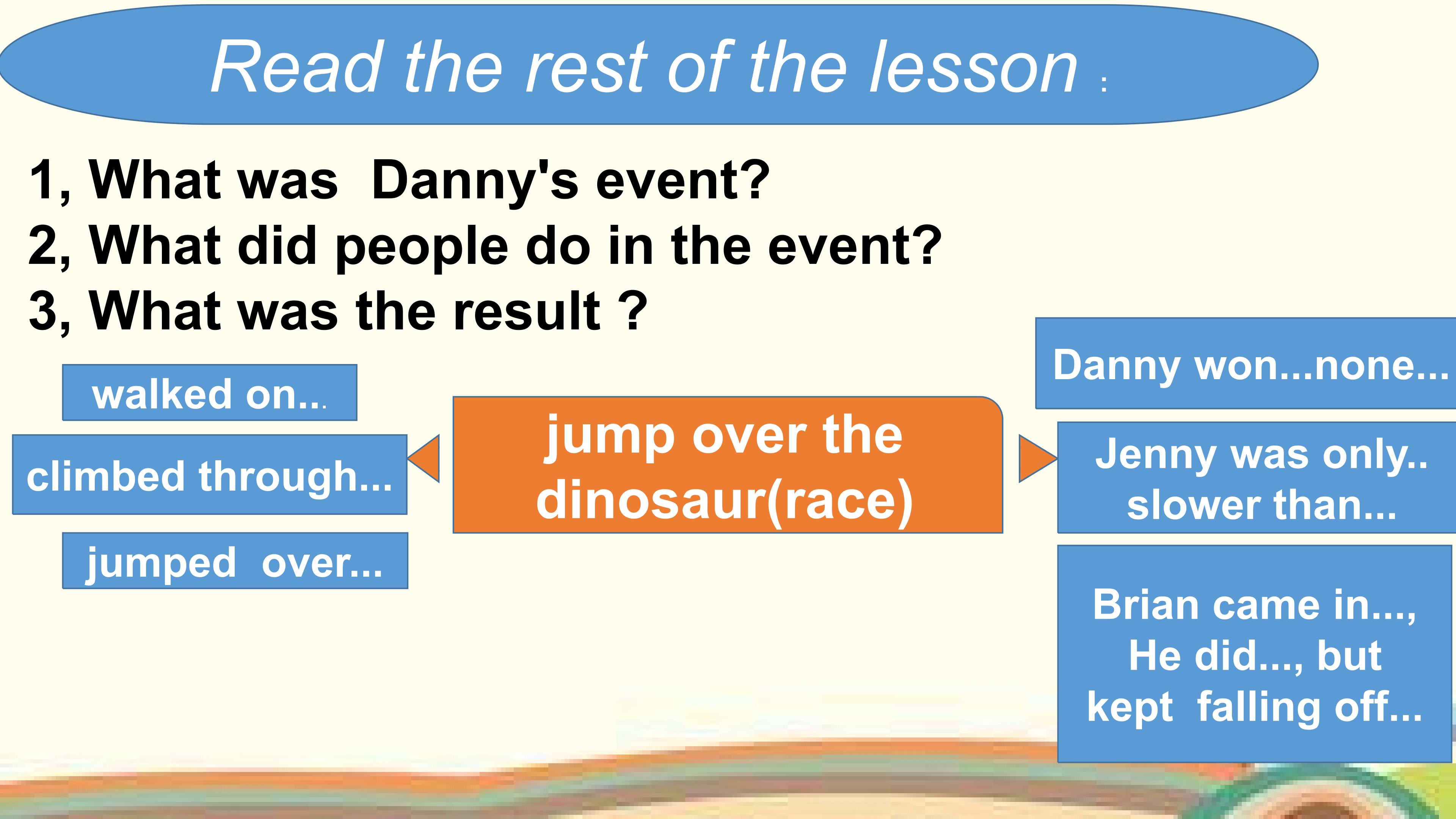 Read the rest of the lesson :

1, What was Danny's event?
2, What did people do in the event?
3, What was the result ?

walked on...

climbed through...

jumped over...

jump over the dinosaur(race)

Danny won...none...

Jenny was only.. slower than...

Brian came in..., He did..., but kept falling off...